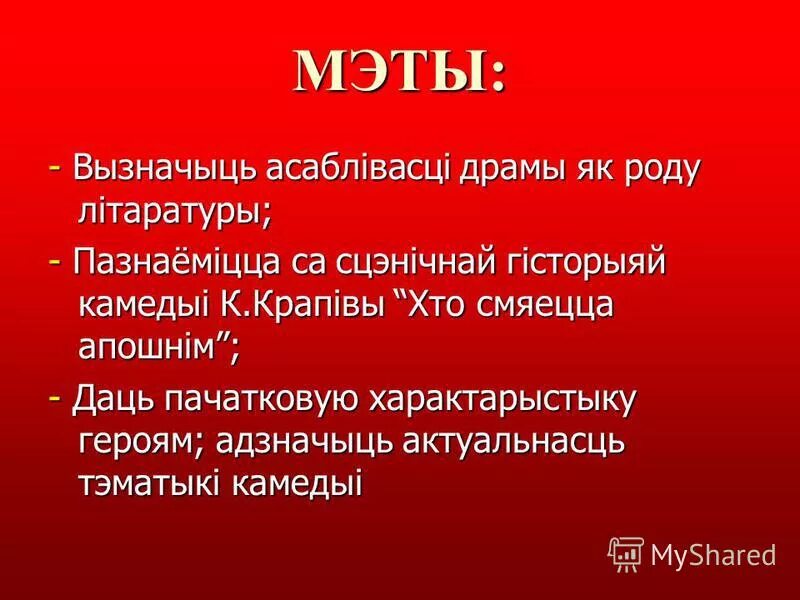 МЭТЫ:

- Вызначыць асаблівасці драмы як роду літаратуры;

- Пазнаёміцца са сцэнічнай гісторыяй камедыі К.Крапівы “Хто смяецца апошнім”;

- Даць пачатковую характарыстыку героям; адзначыць актуальнасць тэматыкі камедыі

MyShared